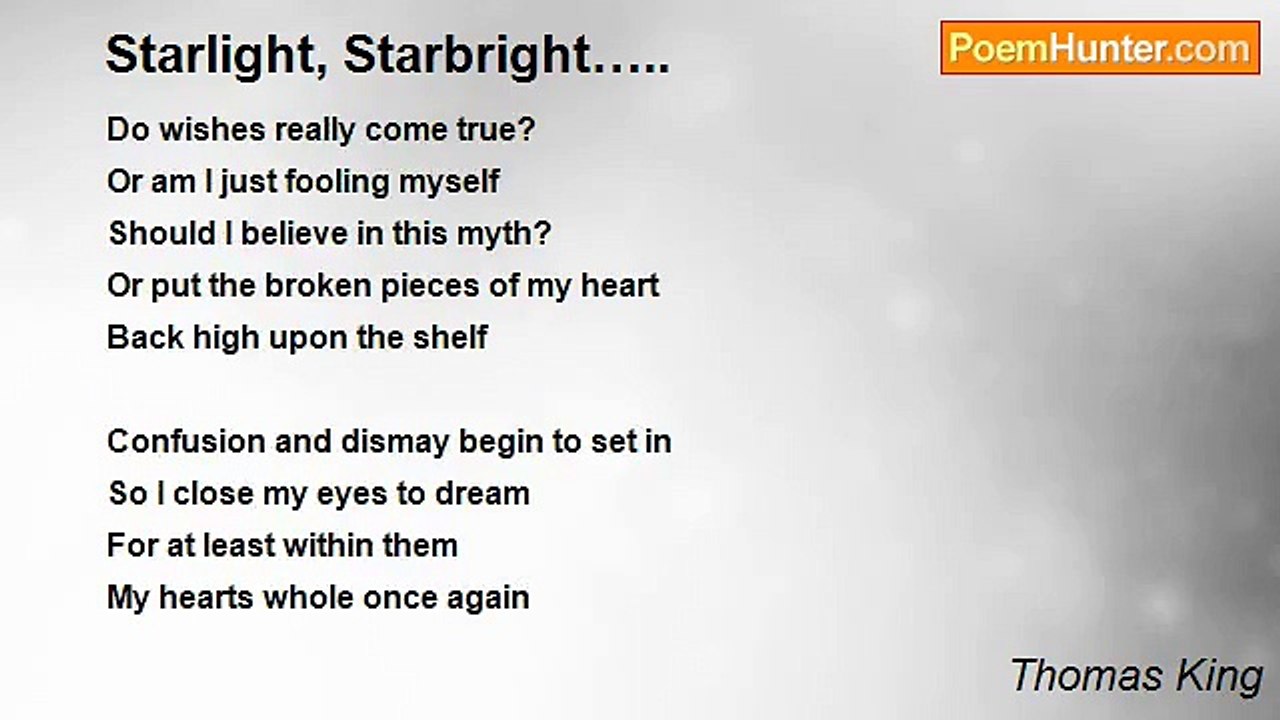 Starlight, Starbright…..

PoemHunter.com

Do wishes really come true?
Or am I just fooling myself
Should I believe in this myth?
Or put the broken pieces of my heart
Back high upon the shelf

Confusion and dismay begin to set in
So I close my eyes to dream
For at least within them
My hearts whole once again

Thomas King